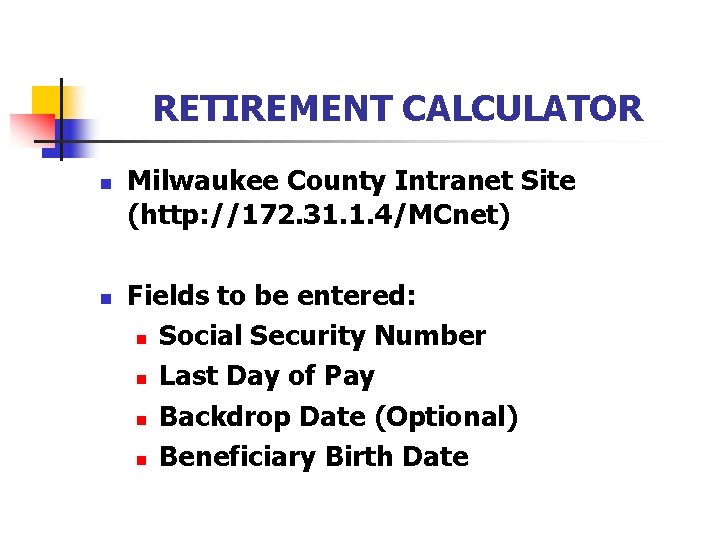 RETIREMENT CALCULATOR

• Milwaukee County Intranet Site (http://172.31.1.4/MCnet)

• Fields to be entered:
• Social Security Number
• Last Day of Pay
• Backdrop Date (Optional)
• Beneficiary Birth Date